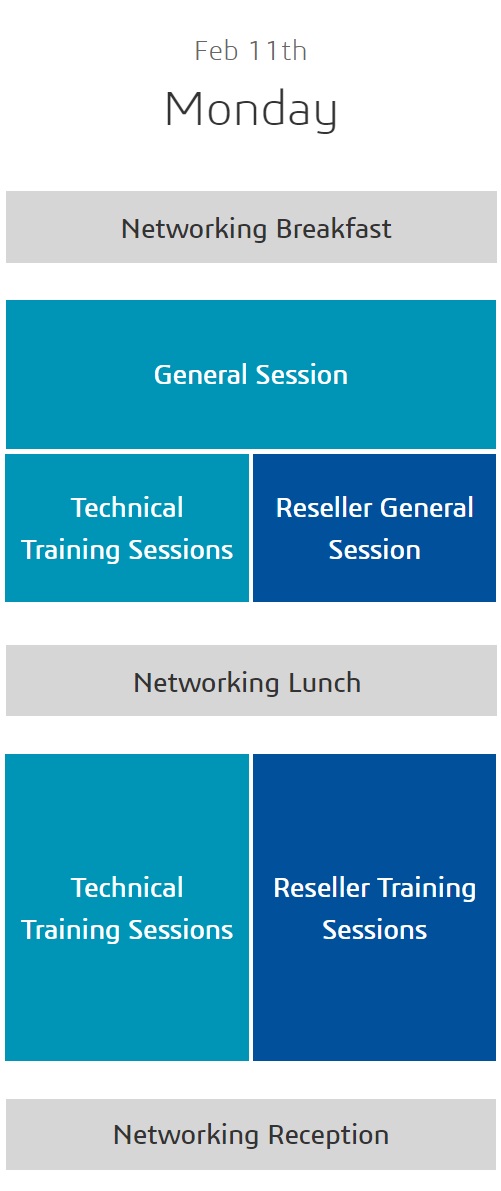 Feb 11th

Monday

Networking Breakfast

General Session

Technical Training Sessions

Reseller General Session

Networking Lunch

Technical Training Sessions

Reseller Training Sessions

Networking Reception